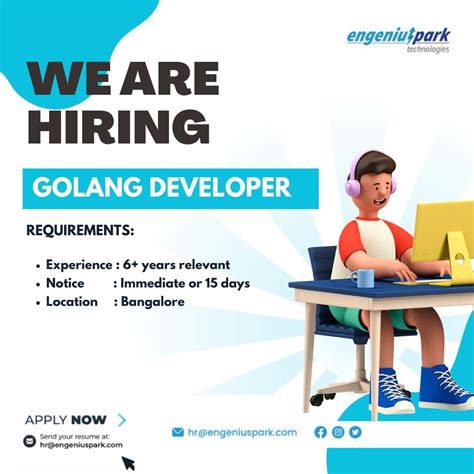 engeniuspark
technologies

WE ARE HIRING

GOLANG DEVELOPER

REQUIREMENTS:

• Experience : 6+ years relevant
• Notice : Immediate or 15 days
• Location : Bangalore

APPLY NOW

Send your resume at:
hr@engeniuspark.com

hr@engeniuspark.com